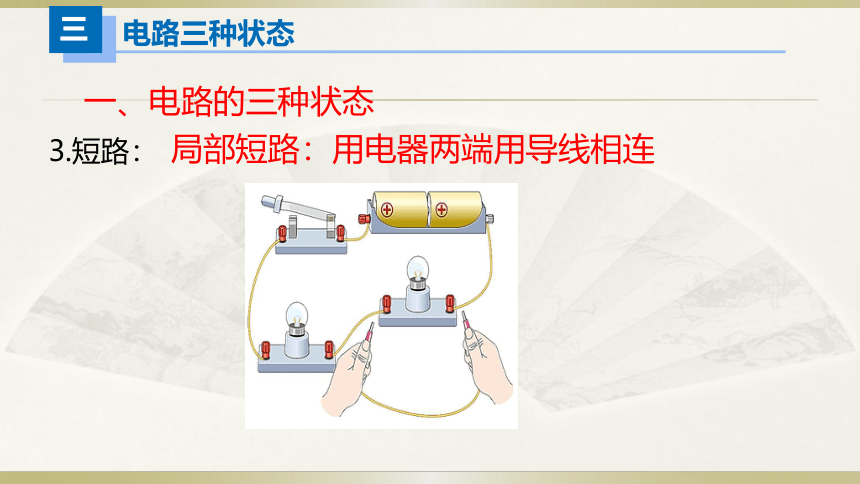 三 电路三种状态

一、电路的三种状态

3.短路： 局部短路：用电器两端用导线相连

+ +